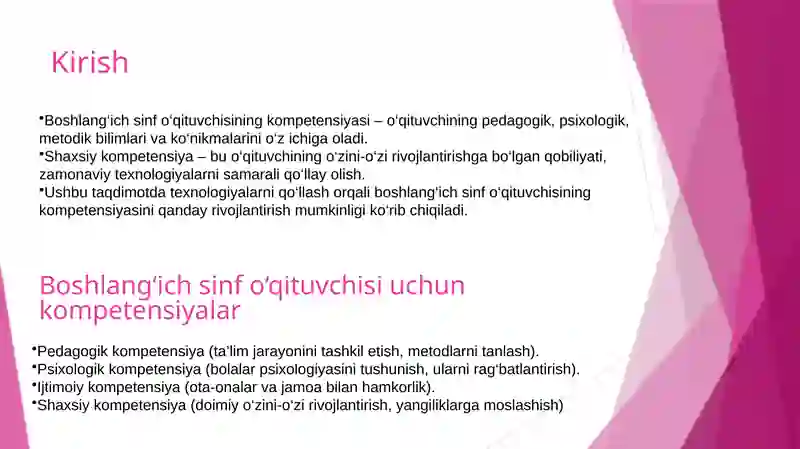 Kirish

•Boshlangʻich sinf oʻqituvchisining kompetensiyasi – oʻqituvchining pedagogik, psixologik, metodik bilimlari va koʻnikmalarini oʻz ichiga oladi.
•Shaxsiy kompetensiya – bu oʻqituvchining oʻzini-oʻzi rivojlantirishga boʻlgan qobiliyati, zamonaviy texnologiyalarni samarali qoʻllay olish.
•Ushbu taqdimotda texnologiyalarni qoʻllash orqali boshlangʻich sinf oʻqituvchisining kompetensiyasini qanday rivojlantirish mumkinligi koʻrib chiqiladi.

Boshlangʻich sinf oʻqituvchisi uchun kompetensiyalar

•Pedagogik kompetensiya (taʼlim jarayonini tashkil etish, metodlarni tanlash).
•Psixologik kompetensiya (bolalar psixologiyasini tushunish, ularni ragʻbatlantirish).
•Ijtimoiy kompetensiya (ota-onalar va jamoa bilan hamkorlik).
•Shaxsiy kompetensiya (doimiy oʻzini-oʻzi rivojlantirish, yangiliklarga moslashish)